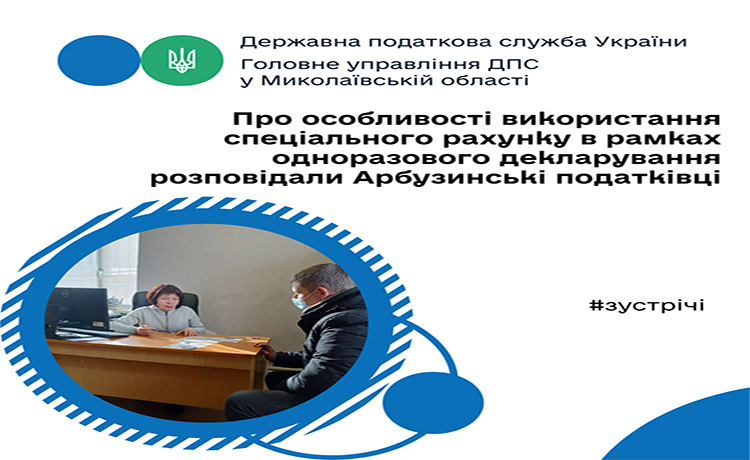 Державна податкова служба України
Головне управління ДПС у Миколаївській області

Про особливості використання спеціального рахунку в рамках одноразового декларування розповідали Арбузинські податківці

#зустрічі